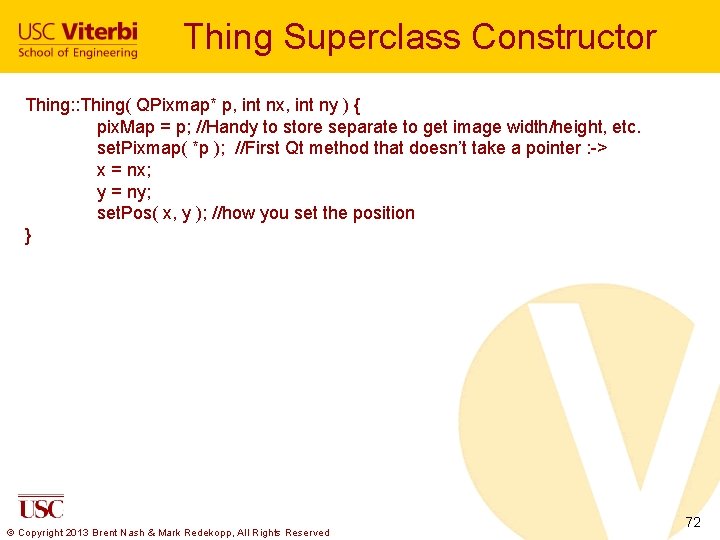 USC Viterbi
School of Engineering

Thing Superclass Constructor

Thing::Thing( QPixmap* p, int nx, int ny ) {
pixMap = p; //Handy to store separate to get image width/height, etc.
setPixmap( *p ); //First Qt method that doesn't take a pointer :->
x = nx;
y = ny;
setPos( x, y ); //how you set the position
}

USC

© Copyright 2013 Brent Nash & Mark Redekopp, All Rights Reserved

72